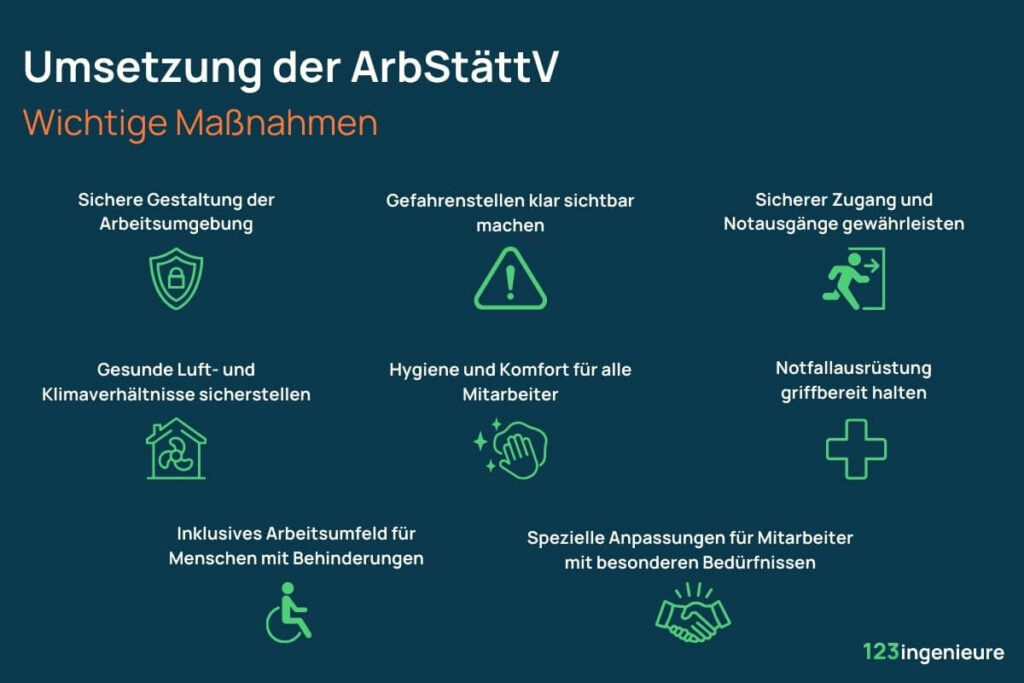 Umsetzung der ArbStättV
Wichtige Maßnahmen

Sichere Gestaltung der Arbeitsumgebung

Gefahrenstellen klar sichtbar machen

Sicherer Zugang und Notausgänge gewährleisten

Gesunde Luft- und Klimaverhältnisse sicherstellen

Hygiene und Komfort für alle Mitarbeiter

Notfallausrüstung griffbereit halten

Inklusives Arbeitsumfeld für Menschen mit Behinderungen

Spezielle Anpassungen für Mitarbeiter mit besonderen Bedürfnissen

123ingenieure